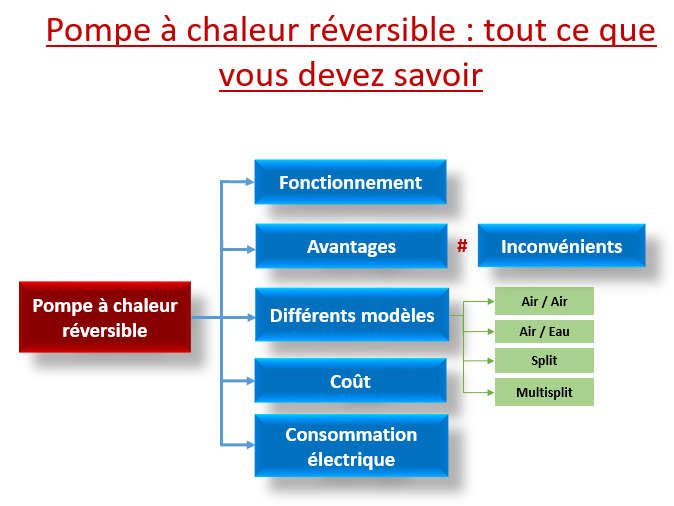 Pompe à chaleur réversible : tout ce que vous devez savoir

Pompe à chaleur réversible

Fonctionnement

Avantages # Inconvénients

Différents modèles

Air / Air

Air / Eau

Split

Multisplit

Coût

Consommation électrique